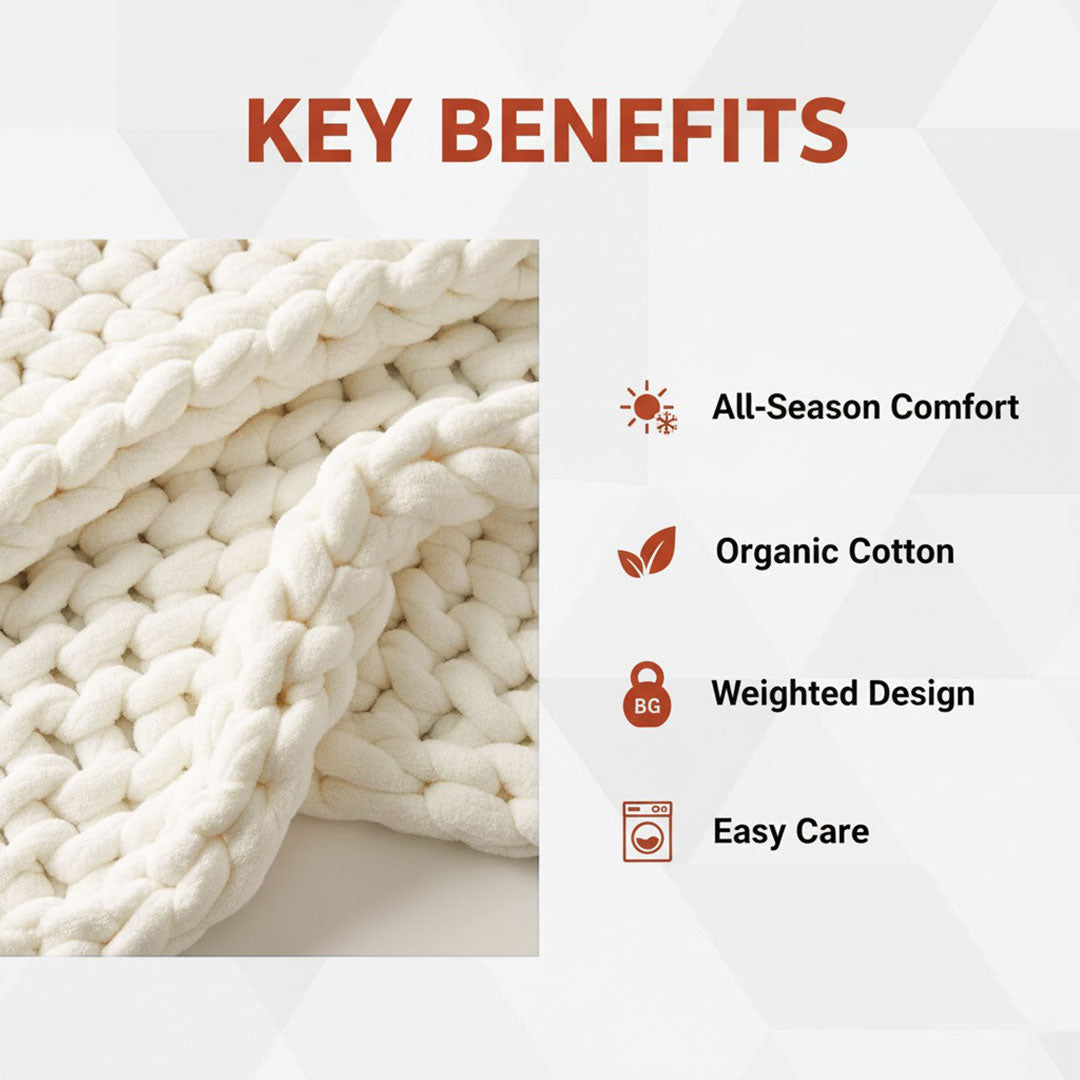 KEY BENEFITS

All-Season Comfort

Organic Cotton

BG

Weighted Design

Easy Care